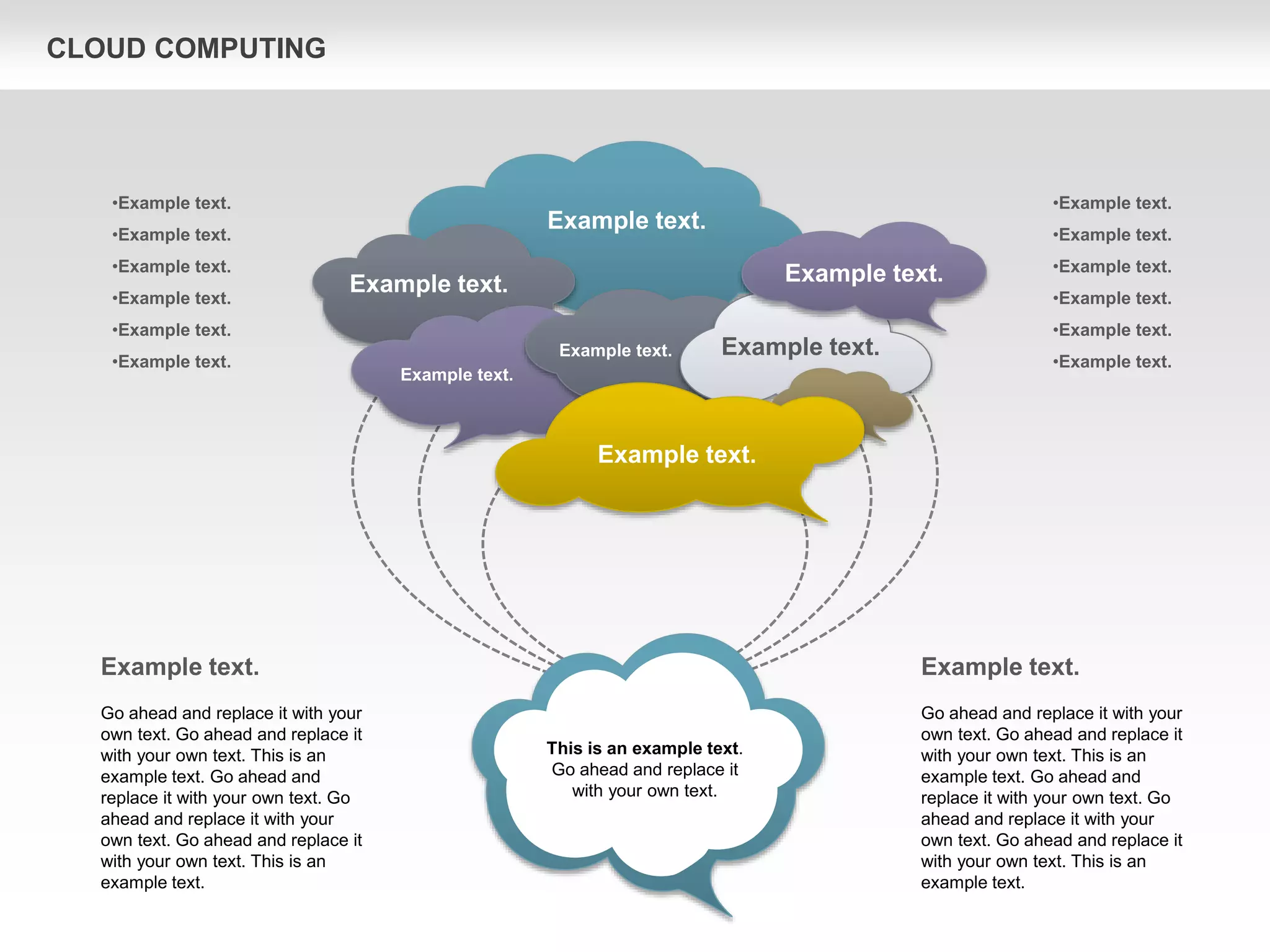 CLOUD COMPUTING

•Example text.
•Example text.
•Example text.
•Example text.
•Example text.
•Example text.

Example text.

Example text.

Example text.

Example text.

Example text.

Example text.

Example text.

•Example text.
•Example text.
•Example text.
•Example text.
•Example text.
•Example text.

Example text.

Go ahead and replace it with your own text. Go ahead and replace it with your own text. This is an example text. Go ahead and replace it with your own text. Go ahead and replace it with your own text. Go ahead and replace it with your own text. This is an example text.

This is an example text. Go ahead and replace it with your own text.

Example text.

Go ahead and replace it with your own text. Go ahead and replace it with your own text. This is an example text. Go ahead and replace it with your own text. Go ahead and replace it with your own text. Go ahead and replace it with your own text. This is an example text.